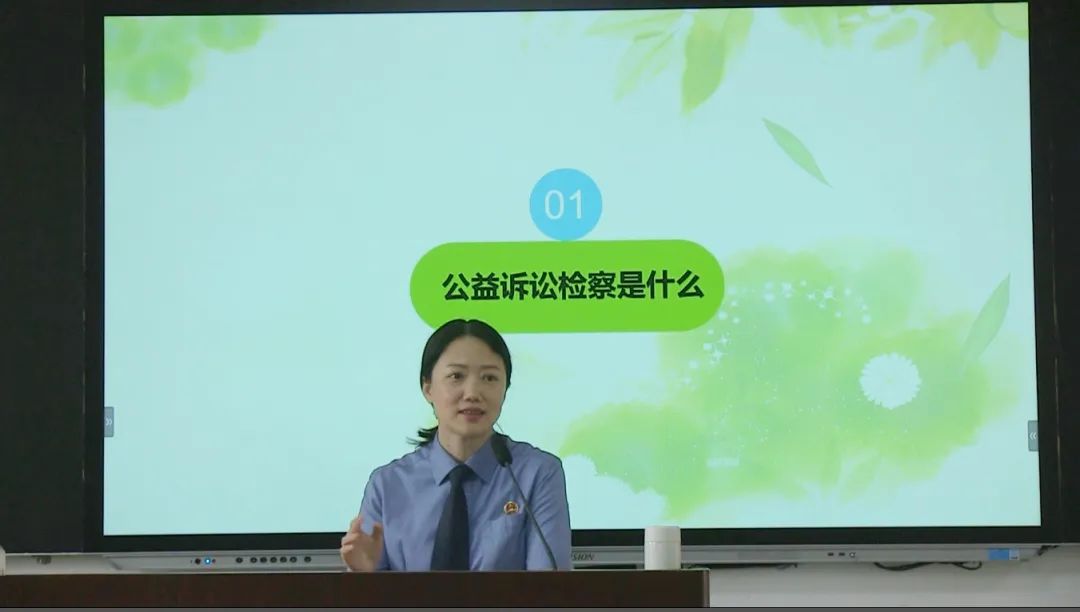 01

公益诉讼检察是什么